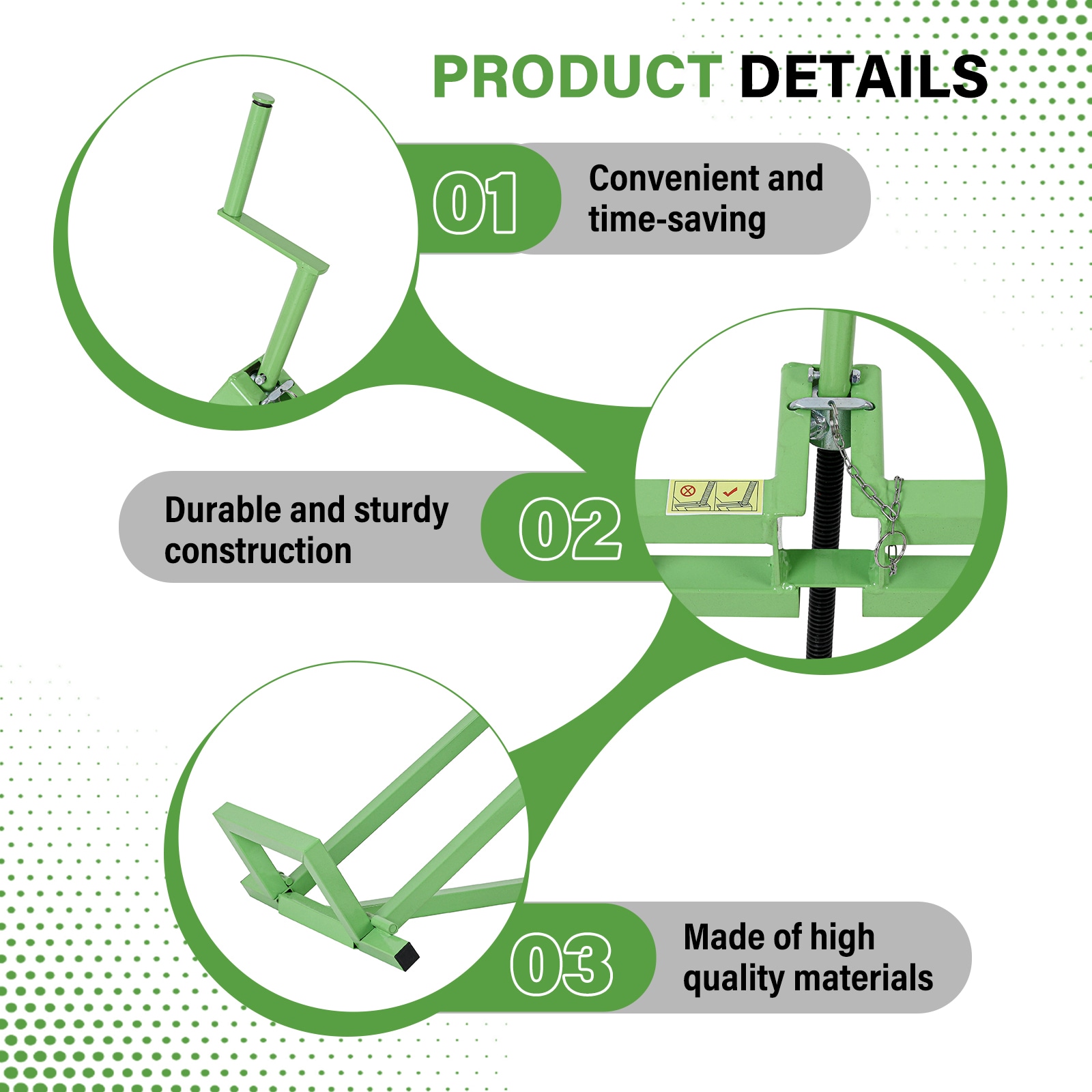 PRODUCT DETAILS

01

Convenient and time-saving

Durable and sturdy construction

02

03

Made of high quality materials